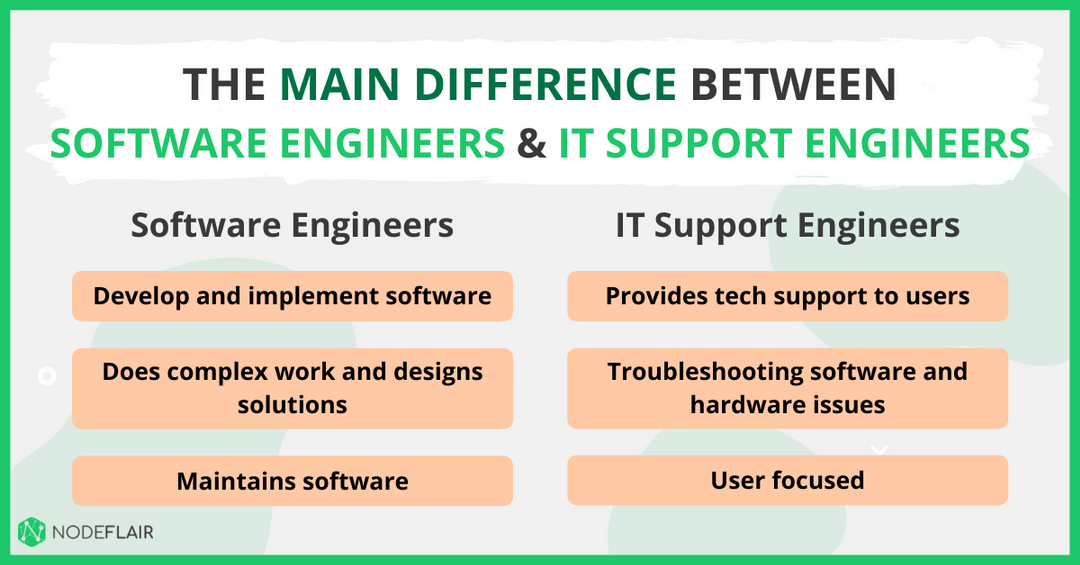 THE MAIN DIFFERENCE BETWEEN
SOFTWARE ENGINEERS & IT SUPPORT ENGINEERS

Software Engineers

Develop and implement software

Does complex work and designs solutions

Maintains software

IT Support Engineers

Provides tech support to users

Troubleshooting software and hardware issues

User focused

NODEFLAIR